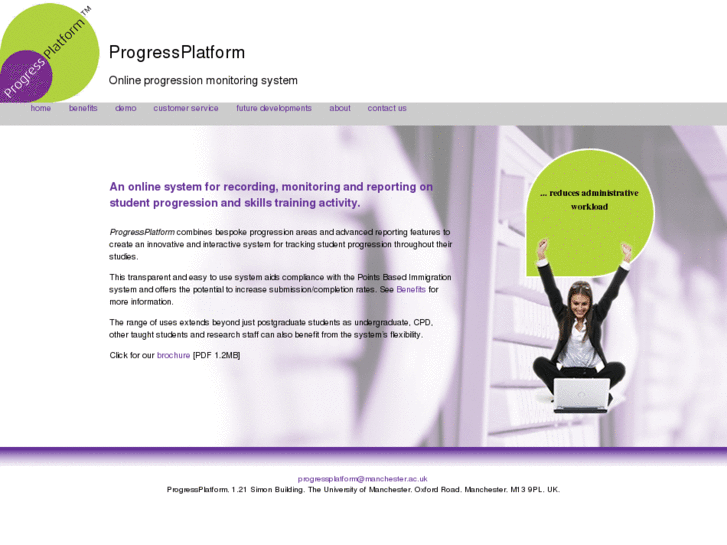 Progress Platform™

ProgressPlatform

Online progression monitoring system

home benefits demo customer service future developments about contact us

An online system for recording, monitoring and reporting on student progression and skills training activity.

ProgressPlatform combines bespoke progression areas and advanced reporting features to create an innovative and interactive system for tracking student progression throughout their studies.

This transparent and easy to use system aids compliance with the Points Based Immigration system and offers the potential to increase submission/completion rates. See Benefits for more information.

The range of uses extends beyond just postgraduate students as undergraduate, CPD, other taught students and research staff can also benefit from the system's flexibility.

Click for our brochure [PDF 1.2MB]

... reduces administrative workload

progressplatform@manchester.ac.uk
ProgressPlatform, 1.21 Simon Building, The University of Manchester, Oxford Road, Manchester, M13 9PL, UK.